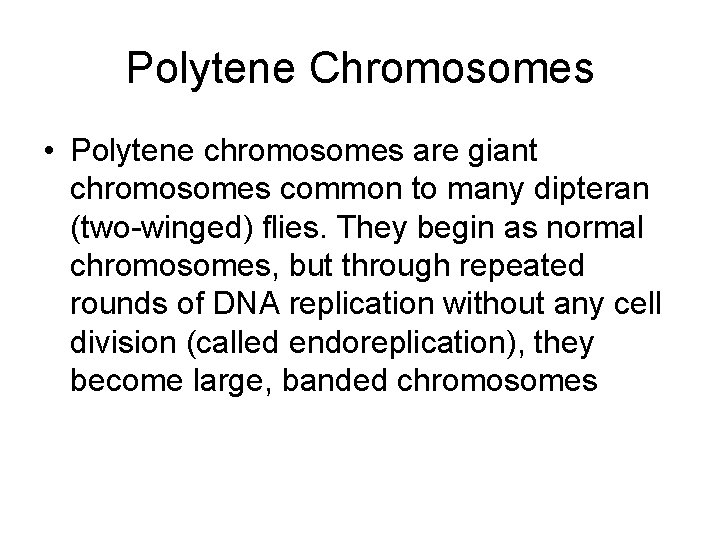 Polytene Chromosomes

• Polytene chromosomes are giant chromosomes common to many dipteran (two-winged) flies. They begin as normal chromosomes, but through repeated rounds of DNA replication without any cell division (called endoreplication), they become large, banded chromosomes